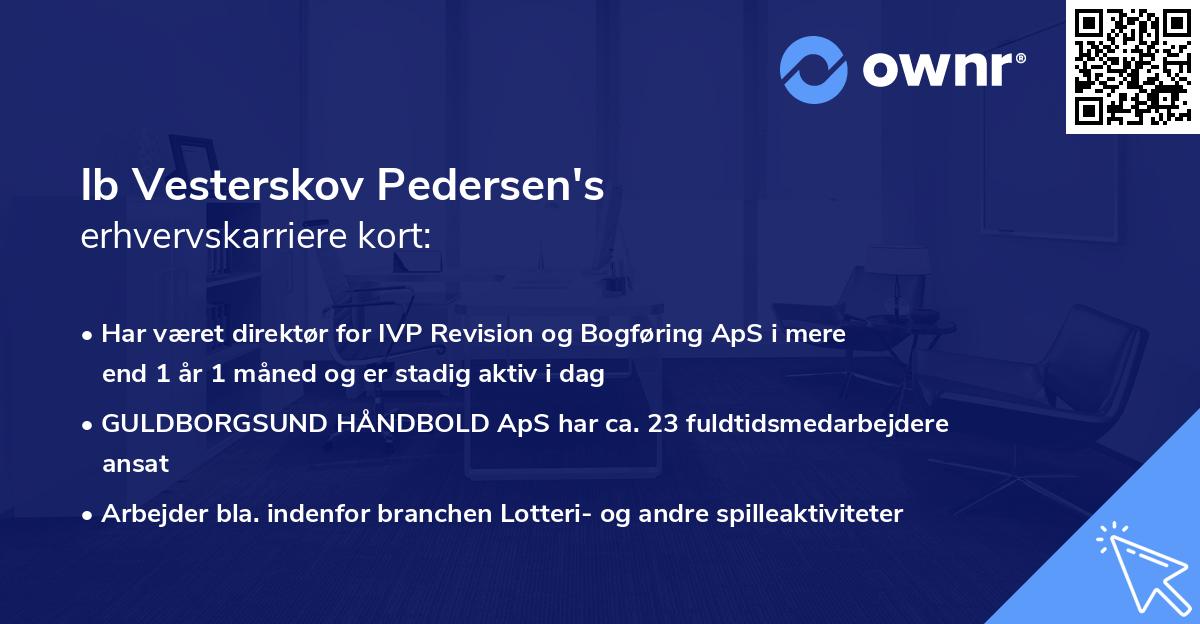 ownr®

Ib Vesterskov Pedersen's
erhvervskarriere kort:

• Har været direktør for IVP Revision og Bogføring ApS i mere end 1 år 1 måned og er stadig aktiv i dag

• GULDBORGSUND HÅNDBOLD ApS har ca. 23 fuldtidsmedarbejdere ansat

• Arbejder bla. indenfor branchen Lotteri- og andre spilleaktiviteter